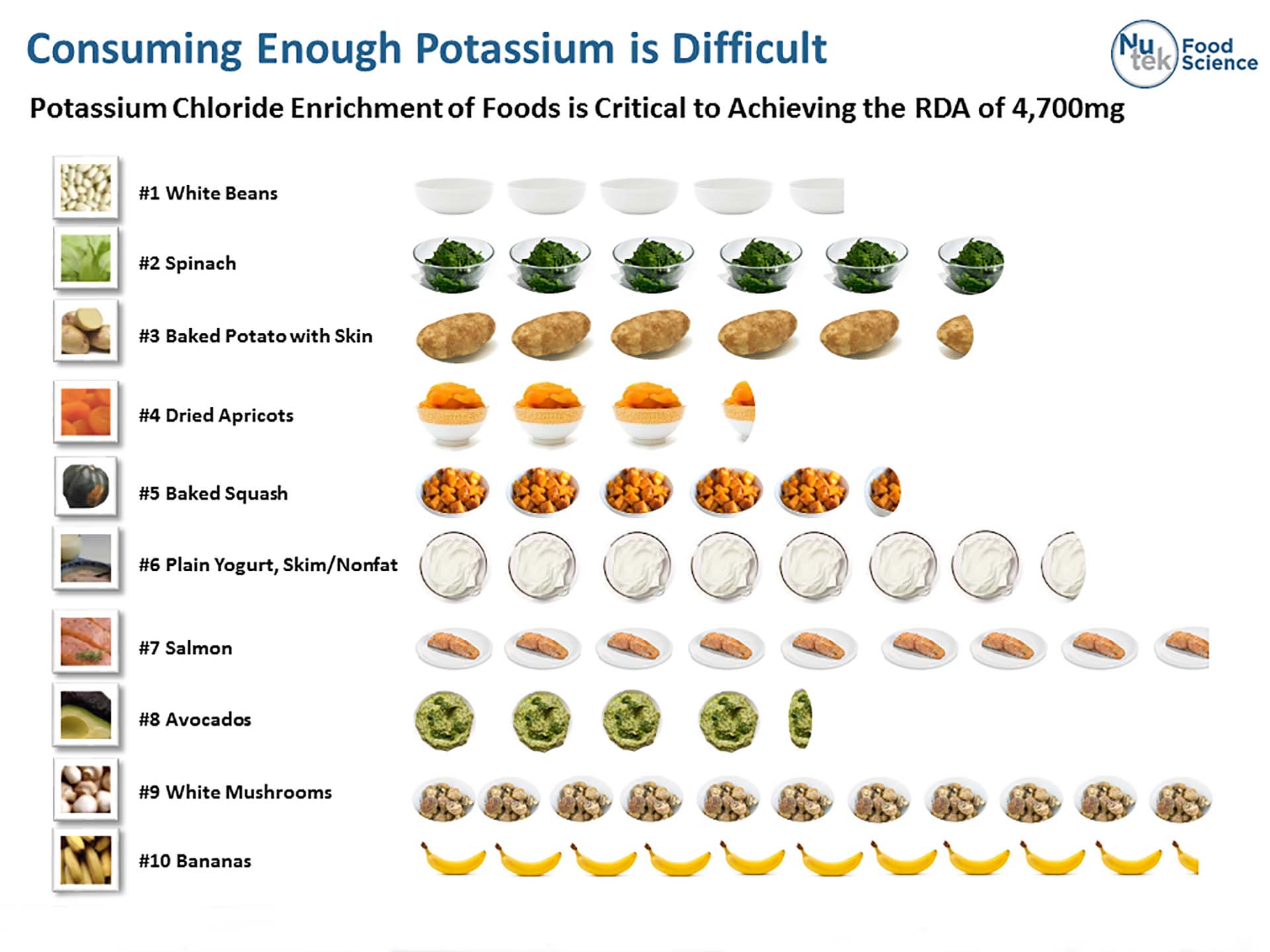 Consuming Enough Potassium is Difficult

Nu tek Food Science

Potassium Chloride Enrichment of Foods is Critical to Achieving the RDA of 4,700mg

#1 White Beans

#2 Spinach

#3 Baked Potato with Skin

#4 Dried Apricots

#5 Baked Squash

#6 Plain Yogurt, Skim/Nonfat

#7 Salmon

#8 Avocados

#9 White Mushrooms

#10 Bananas